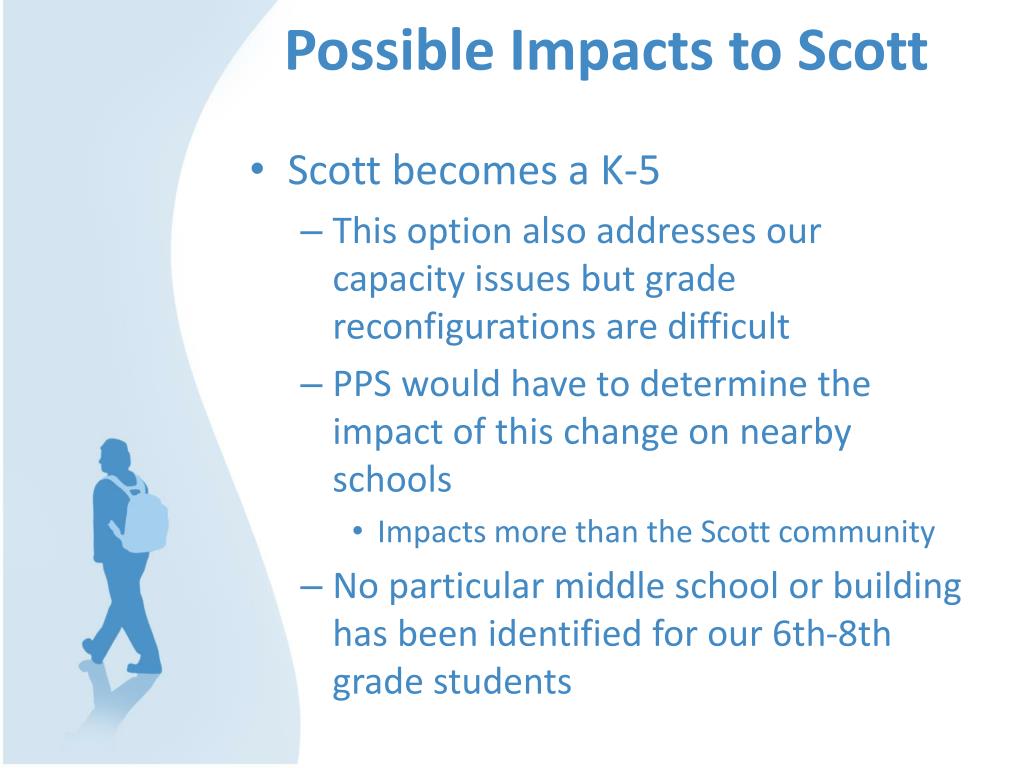 Possible Impacts to Scott

• Scott becomes a K-5
– This option also addresses our capacity issues but grade reconfigurations are difficult
– PPS would have to determine the impact of this change on nearby schools
• Impacts more than the Scott community
– No particular middle school or building has been identified for our 6th-8th grade students